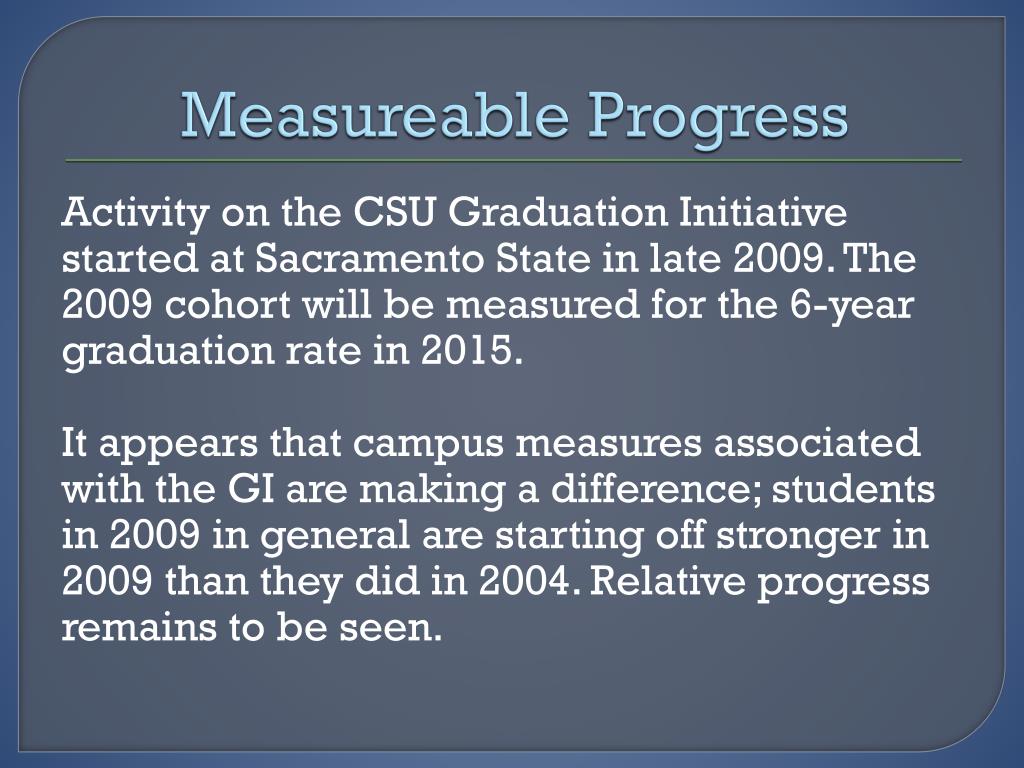 Measureable Progress

Activity on the CSU Graduation Initiative started at Sacramento State in late 2009. The 2009 cohort will be measured for the 6-year graduation rate in 2015.

It appears that campus measures associated with the GI are making a difference; students in 2009 in general are starting off stronger in 2009 than they did in 2004. Relative progress remains to be seen.